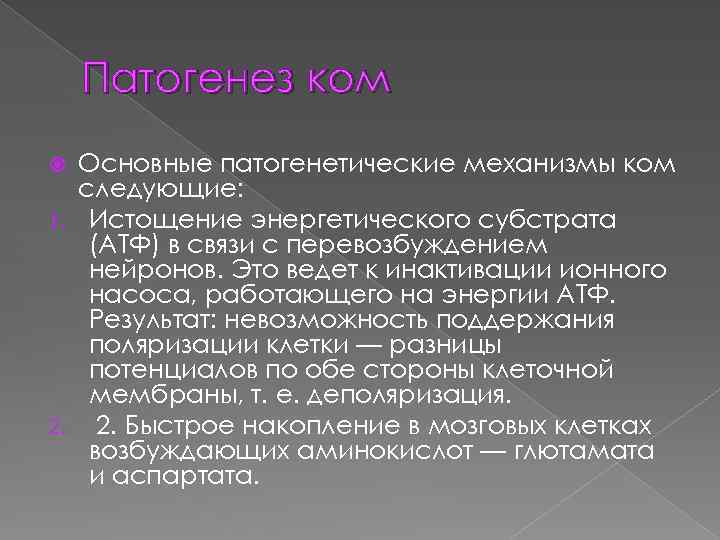 Патогенез ком

Основные патогенетические механизмы ком следующие:

1. Истощение энергетического субстрата (АТФ) в связи с перевозбуждением нейронов. Это ведет к инактивации ионного насоса, работающего на энергии АТФ. Результат: невозможность поддержания поляризации клетки — разницы потенциалов по обе стороны клеточной мембраны, т. е. деполяризация.

2. 2. Быстрое накопление в мозговых клетках возбуждающих аминокислот — глютамата и аспартата.